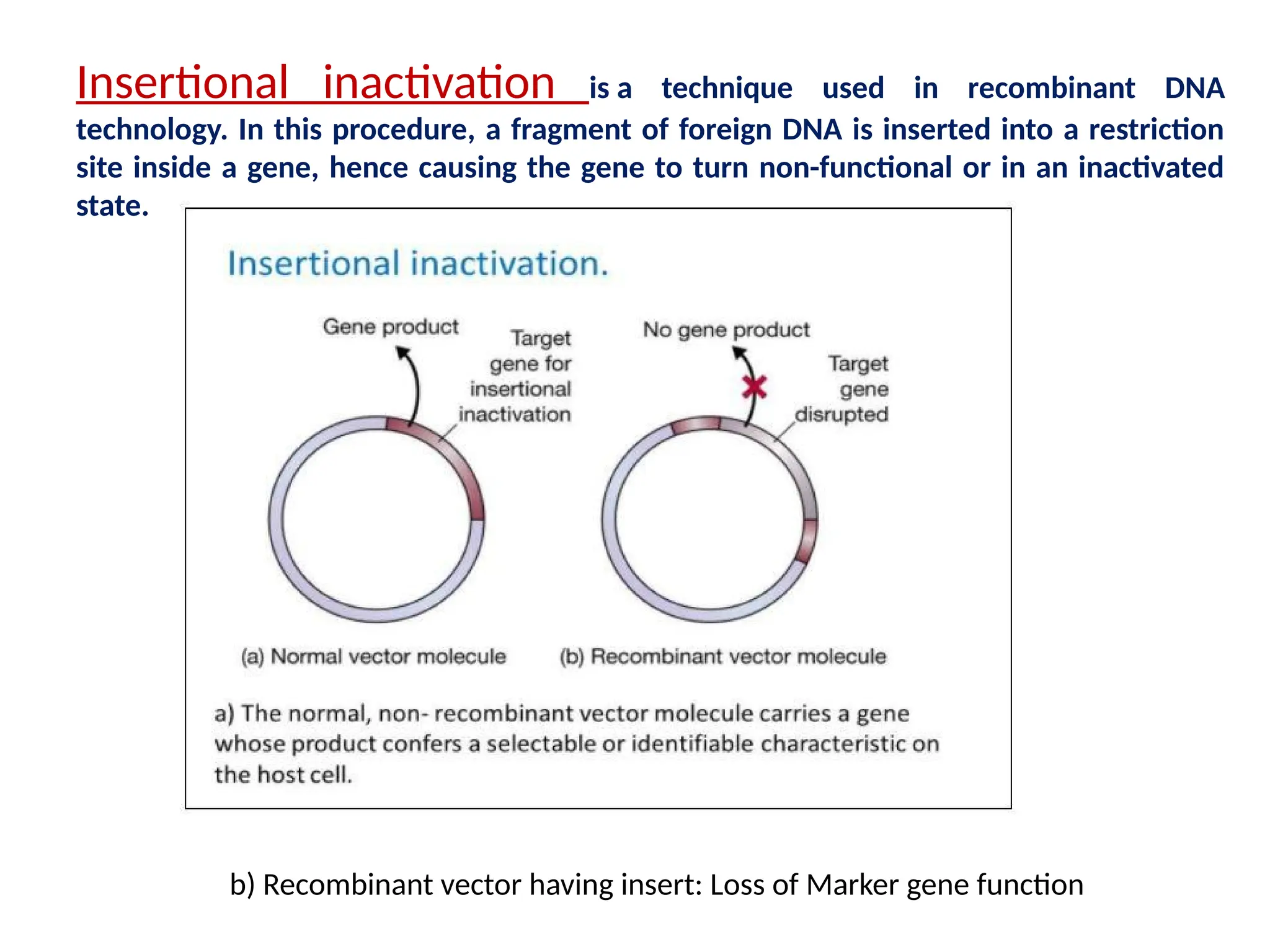 Insertional inactivation is a technique used in recombinant DNA technology. In this procedure, a fragment of foreign DNA is inserted into a restriction site inside a gene, hence causing the gene to turn non-functional or in an inactivated state.

Insertional inactivation.

Gene product

Target gene for insertional inactivation

No gene product

Target gene disrupted

(a) Normal vector molecule

(b) Recombinant vector molecule

a) The normal, non- recombinant vector molecule carries a gene whose product confers a selectable or identifiable characteristic on the host cell.

b) Recombinant vector having insert: Loss of Marker gene function